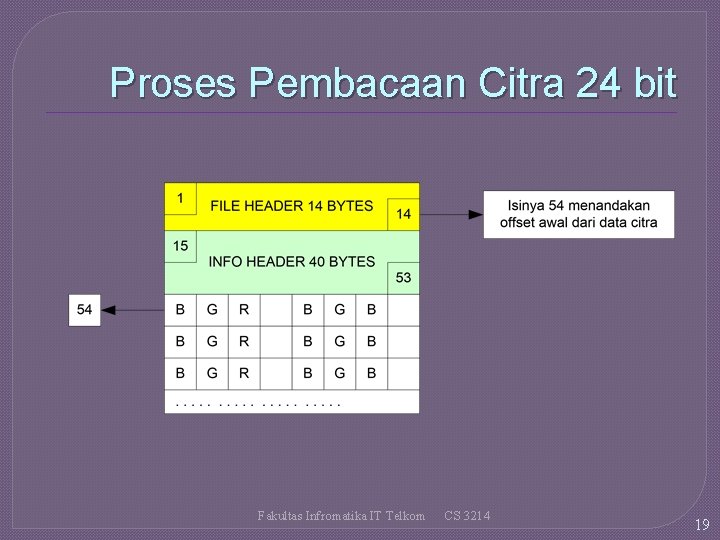 Proses Pembacaan Citra 24 bit

1
FILE HEADER 14 BYTES
14

Isinya 54 menandakan offset awal dari data citra

15
INFO HEADER 40 BYTES
53

54

| B | G | R |  | B | G | B |  |
|---|---|---|---|---|---|---|---|
| B | G | R |  | B | G | B |  |
| B | G | R |  | B | G | B |  |

. . . . .  . . . . .  . . . . .  . . . . .

Fakultas Infromatika IT Telkom CS 3214

19